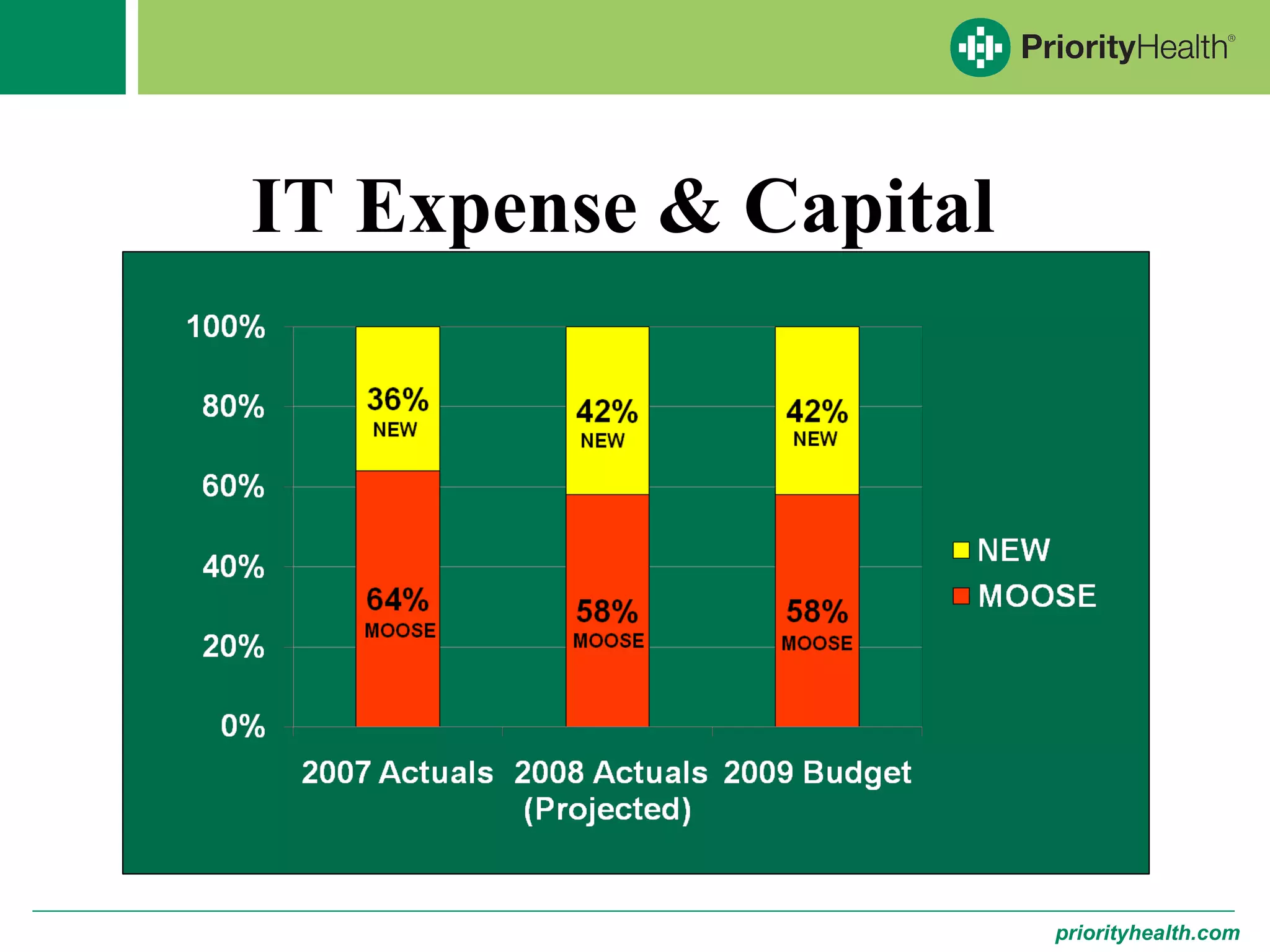 PriorityHealth®

IT Expense & Capital

100%
80%
60%
40%
20%
0%

36% NEW
64% MOOSE

42% NEW
58% MOOSE

42% NEW
58% MOOSE

2007 Actuals
2008 Actuals (Projected)
2009 Budget

NEW
MOOSE

priorityhealth.com